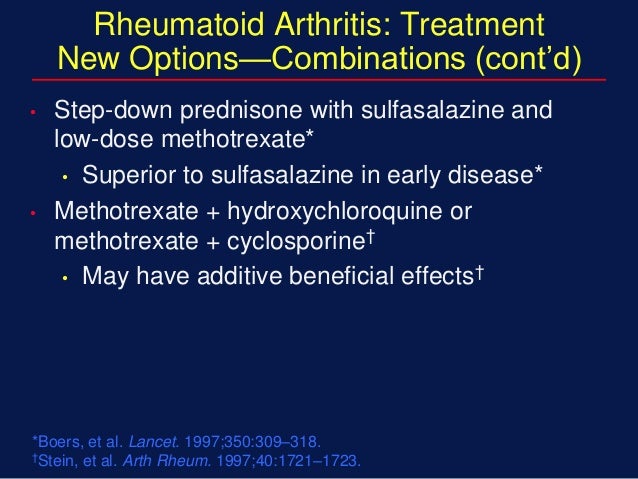 Rheumatoid Arthritis: Treatment
New Options—Combinations (cont'd)

• Step-down prednisone with sulfasalazine and low-dose methotrexate*

• Superior to sulfasalazine in early disease*

• Methotrexate + hydroxychloroquine or methotrexate + cyclosporine†

• May have additive beneficial effects†

*Boers, et al. Lancet. 1997;350:309–318.
†Stein, et al. Arth Rheum. 1997;40:1721–1723.